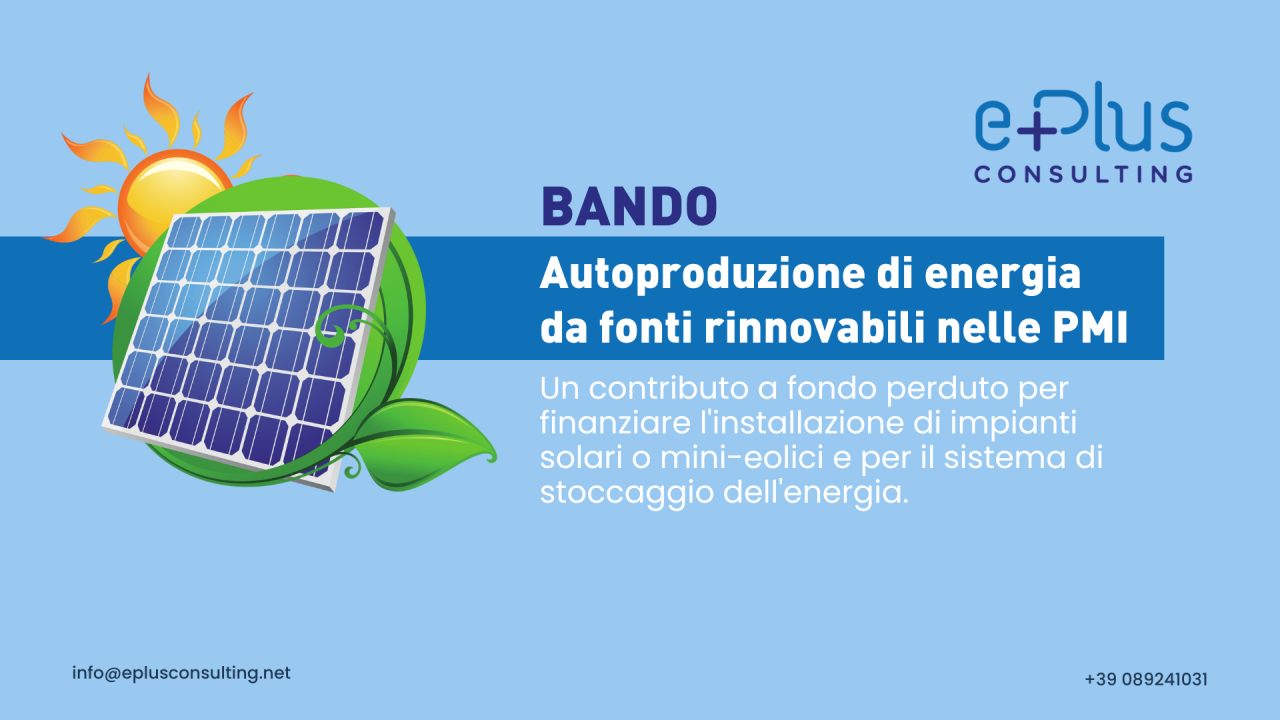 e+Plus
CONSULTING

BANDO

Autoproduzione di energia da fonti rinnovabili nelle PMI

Un contributo a fondo perduto per finanziare l'installazione di impianti solari o mini-eolici e per il sistema di stoccaggio dell'energia.

info@eplusconsulting.net

+39 089241031